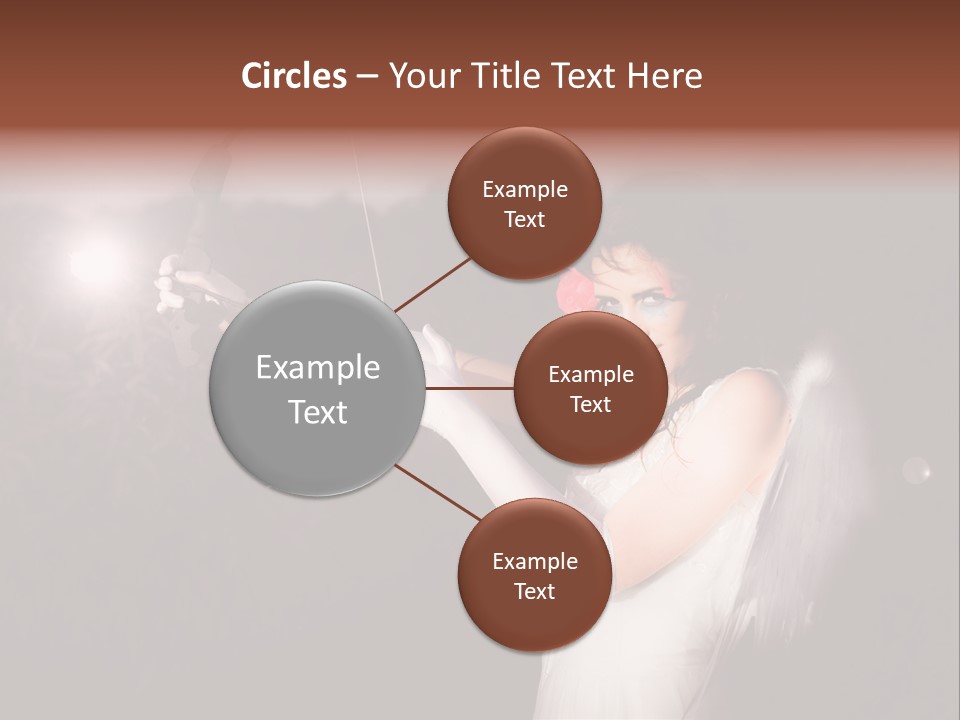 Circles – Your Title Text Here

Example Text

Example Text

Example Text

Example Text